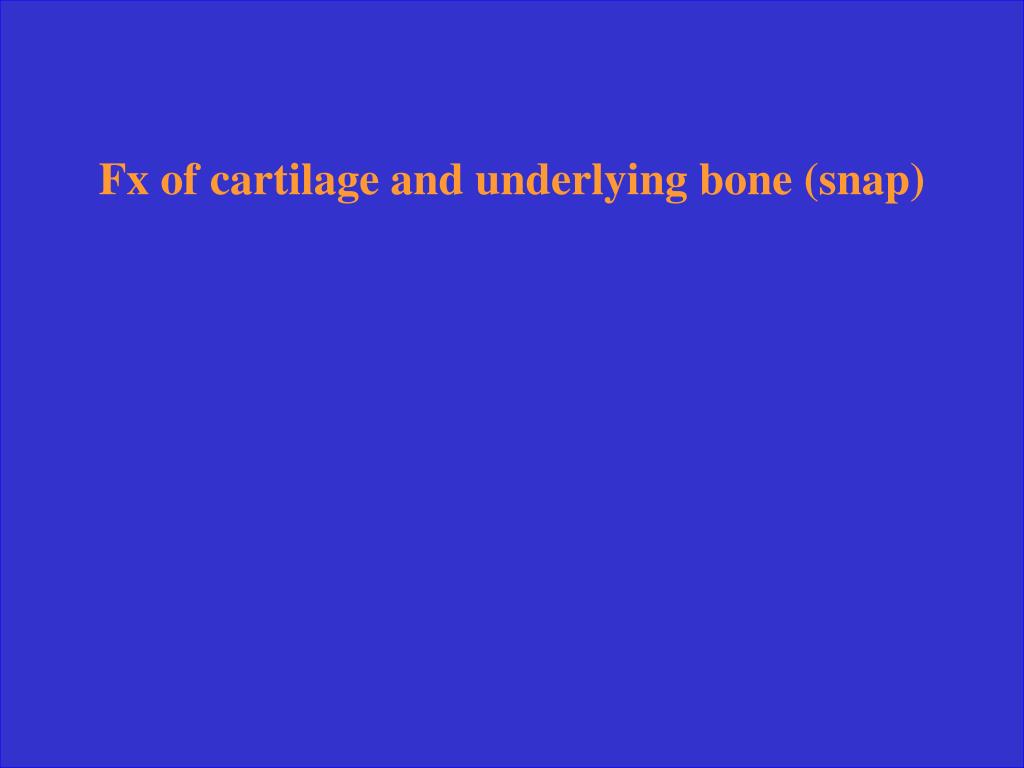 Fx of cartilage and underlying bone (snap)